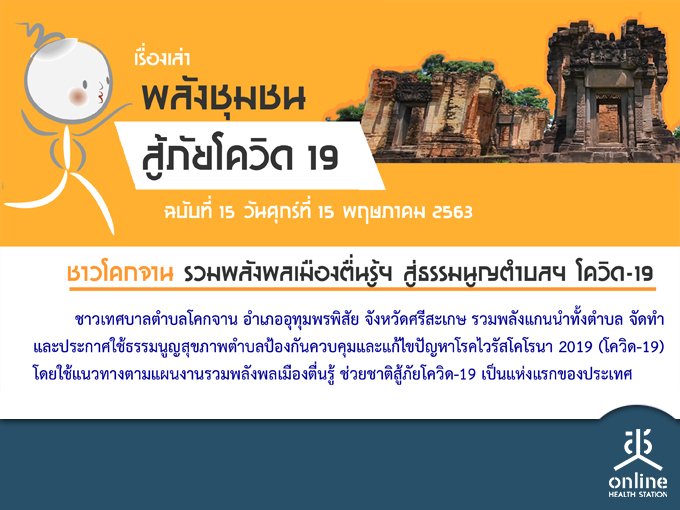 เรื่องเล่า
พลังชุมชน
สู้ภัยโควิด 19
ฉบับที่ 15 วันศุกร์ที่ 15 พฤษภาคม 2563

ชาวโคกจาน รวมพลังพลเมืองตื่นรู้ฯ สู่ธรรมนูญตำบลฯ โควิด-19

ชาวเทศบาลตำบลโคกจาน อำเภออุทุมพรพิสัย จังหวัดศรีสะเกษ รวมพลังแกนนำทั้งตำบล จัดทำและประกาศใช้ธรรมนูญสุขภาพตำบลป้องกันควบคุมและแก้ไขปัญหาโรคไวรัสโคโรนา 2019 (โควิด-19) โดยใช้แนวทางตามแผนงานรวมพลังพลเมืองตื่นรู้ ช่วยชาติสู้ภัยโควิด-19 เป็นแห่งแรกของประเทศ

online
HEALTH STATION